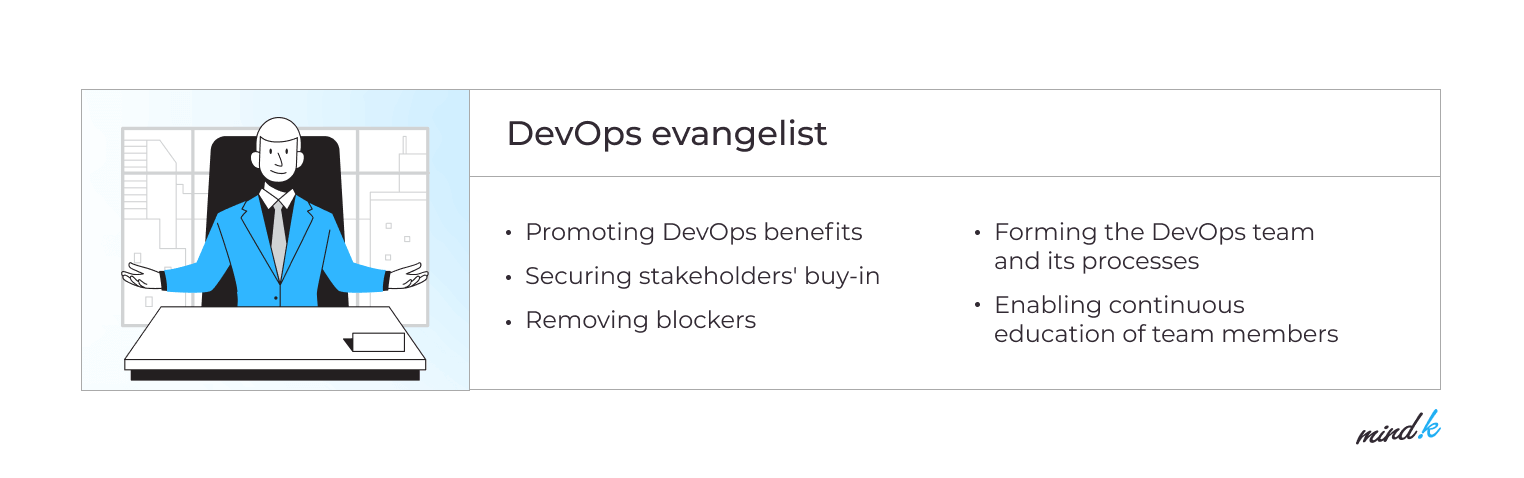 DevOps evangelist

• Promoting DevOps benefits
• Securing stakeholders' buy-in
• Removing blockers

• Forming the DevOps team and its processes
• Enabling continuous education of team members

mind.k